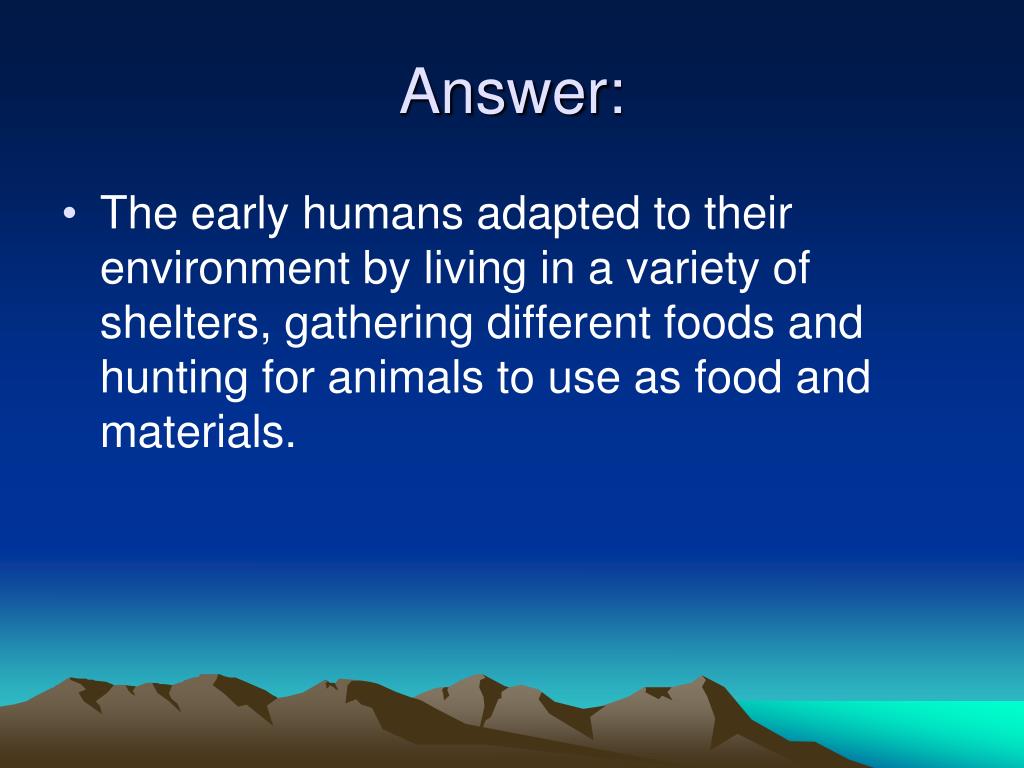 Answer:

• The early humans adapted to their environment by living in a variety of shelters, gathering different foods and hunting for animals to use as food and materials.